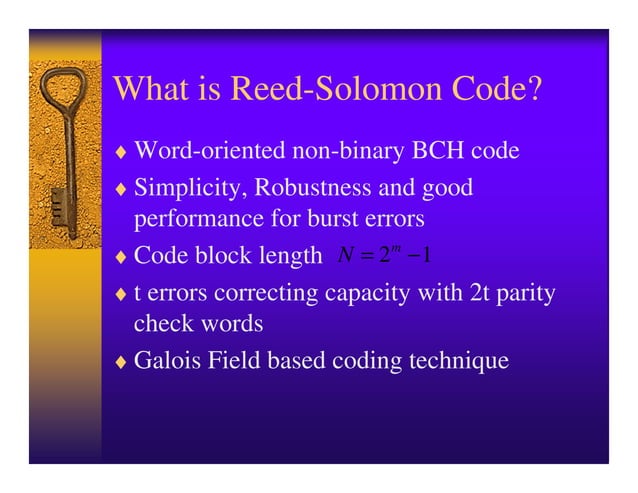 What is Reed-Solomon Code?

♦ Word-oriented non-binary BCH code

♦ Simplicity, Robustness and good performance for burst errors

♦ Code block length $N = 2^m - 1$

♦ t errors correcting capacity with 2t parity check words

♦ Galois Field based coding technique